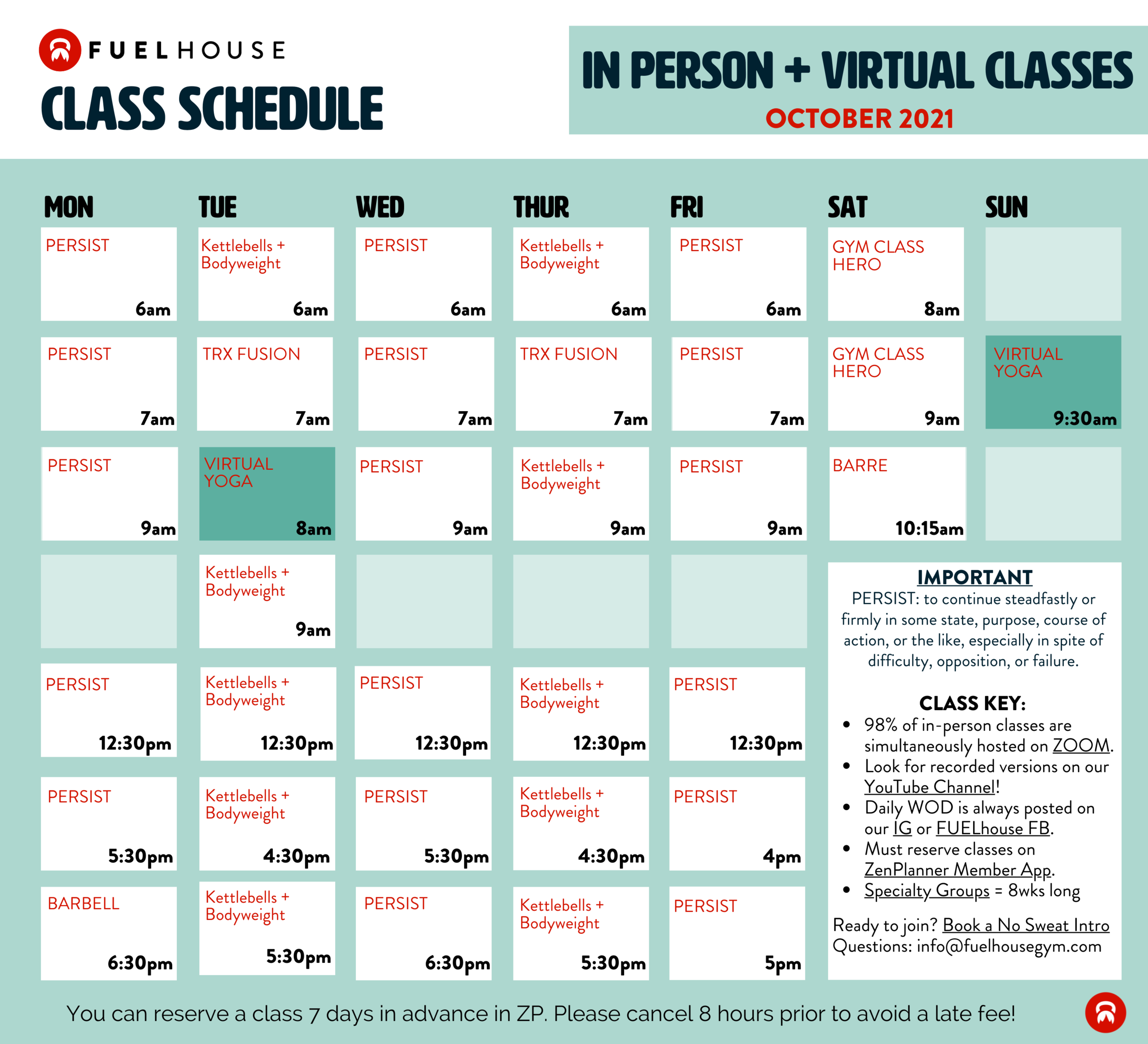 FUELHOUSE
CLASS SCHEDULE

IN PERSON + VIRTUAL CLASSES
OCTOBER 2021

| MON | TUE | WED | THUR | FRI | SAT | SUN |
|---|---|---|---|---|---|---|
| PERSIST 6am | Kettlebells + Bodyweight 6am | PERSIST 6am | Kettlebells + Bodyweight 6am | PERSIST 6am | GYM CLASS HERO 8am | |
| PERSIST 7am | TRX FUSION 7am | PERSIST 7am | TRX FUSION 7am | PERSIST 7am | GYM CLASS HERO 9am | VIRTUAL YOGA 9:30am |
| PERSIST 9am | VIRTUAL YOGA 8am | PERSIST 9am | Kettlebells + Bodyweight 9am | PERSIST 9am | BARRE 10:15am | |
| | Kettlebells + Bodyweight 9am | | | | | |
| PERSIST 12:30pm | Kettlebells + Bodyweight 12:30pm | PERSIST 12:30pm | Kettlebells + Bodyweight 12:30pm | PERSIST 12:30pm | | |
| PERSIST 5:30pm | Kettlebells + Bodyweight 4:30pm | PERSIST 5:30pm | Kettlebells + Bodyweight 4:30pm | PERSIST 4pm | | |
| BARBELL 6:30pm | Kettlebells + Bodyweight 5:30pm | PERSIST 6:30pm | Kettlebells + Bodyweight 5:30pm | PERSIST 5pm | | |

IMPORTANT
PERSIST: to continue steadfastly or firmly in some state, purpose, course of action, or the like, especially in spite of difficulty, opposition, or failure.

CLASS KEY:
• 98% of in-person classes are simultaneously hosted on ZOOM.
• Look for recorded versions on our YouTube Channel!
• Daily WOD is always posted on our IG or FUELhouse FB.
• Must reserve classes on ZenPlanner Member App.
• Specialty Groups = 8wks long

Ready to join? Book a No Sweat Intro
Questions: info@fuelhousegym.com

You can reserve a class 7 days in advance in ZP. Please cancel 8 hours prior to avoid a late fee!